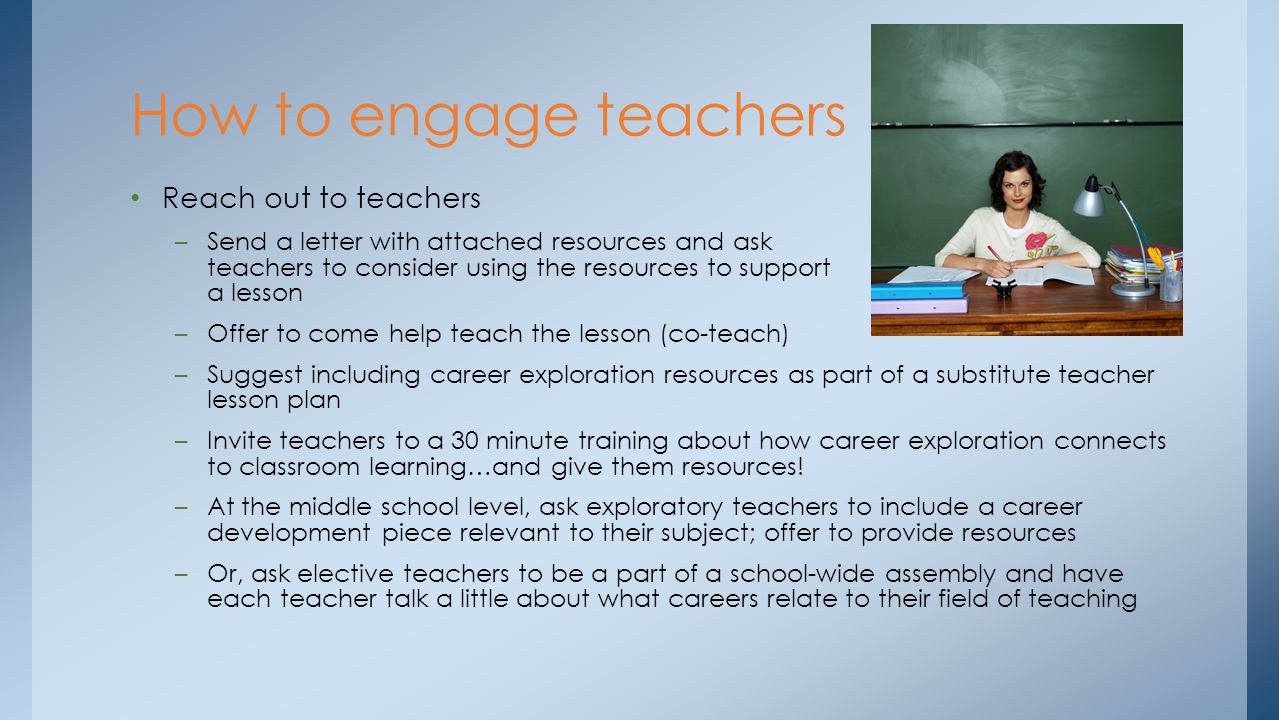 How to engage teachers

• Reach out to teachers

– Send a letter with attached resources and ask teachers to consider using the resources to support a lesson

– Offer to come help teach the lesson (co-teach)

– Suggest including career exploration resources as part of a substitute teacher lesson plan

– Invite teachers to a 30 minute training about how career exploration connects to classroom learning…and give them resources!

– At the middle school level, ask exploratory teachers to include a career development piece relevant to their subject; offer to provide resources

– Or, ask elective teachers to be a part of a school-wide assembly and have each teacher talk a little about what careers relate to their field of teaching